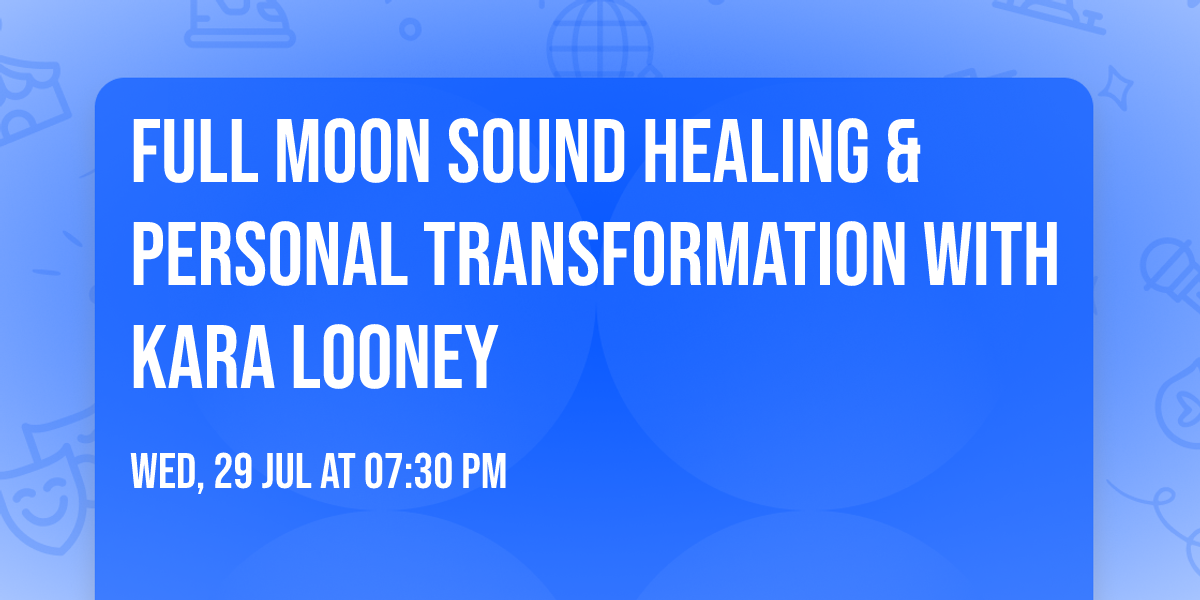 FULL MOON SOUND HEALING & PERSONAL TRANSFORMATION WITH KARA LOONEY

WED, 29 JUL AT 07:30 PM